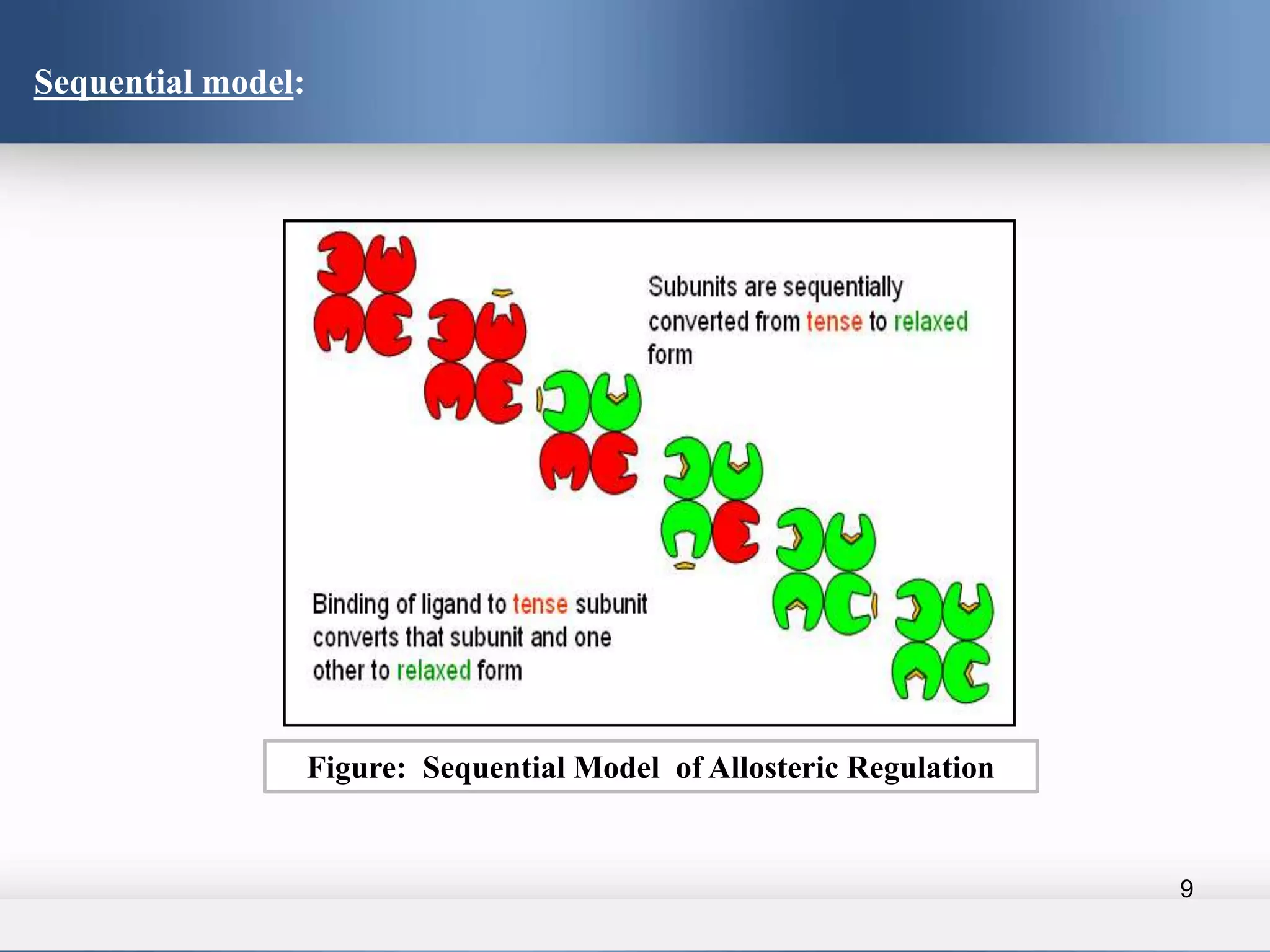 Sequential model:

Subunits are sequentially converted from tense to relaxed form

Binding of ligand to tense subunit converts that subunit and one other to relaxed form

Figure: Sequential Model of Allosteric Regulation

9